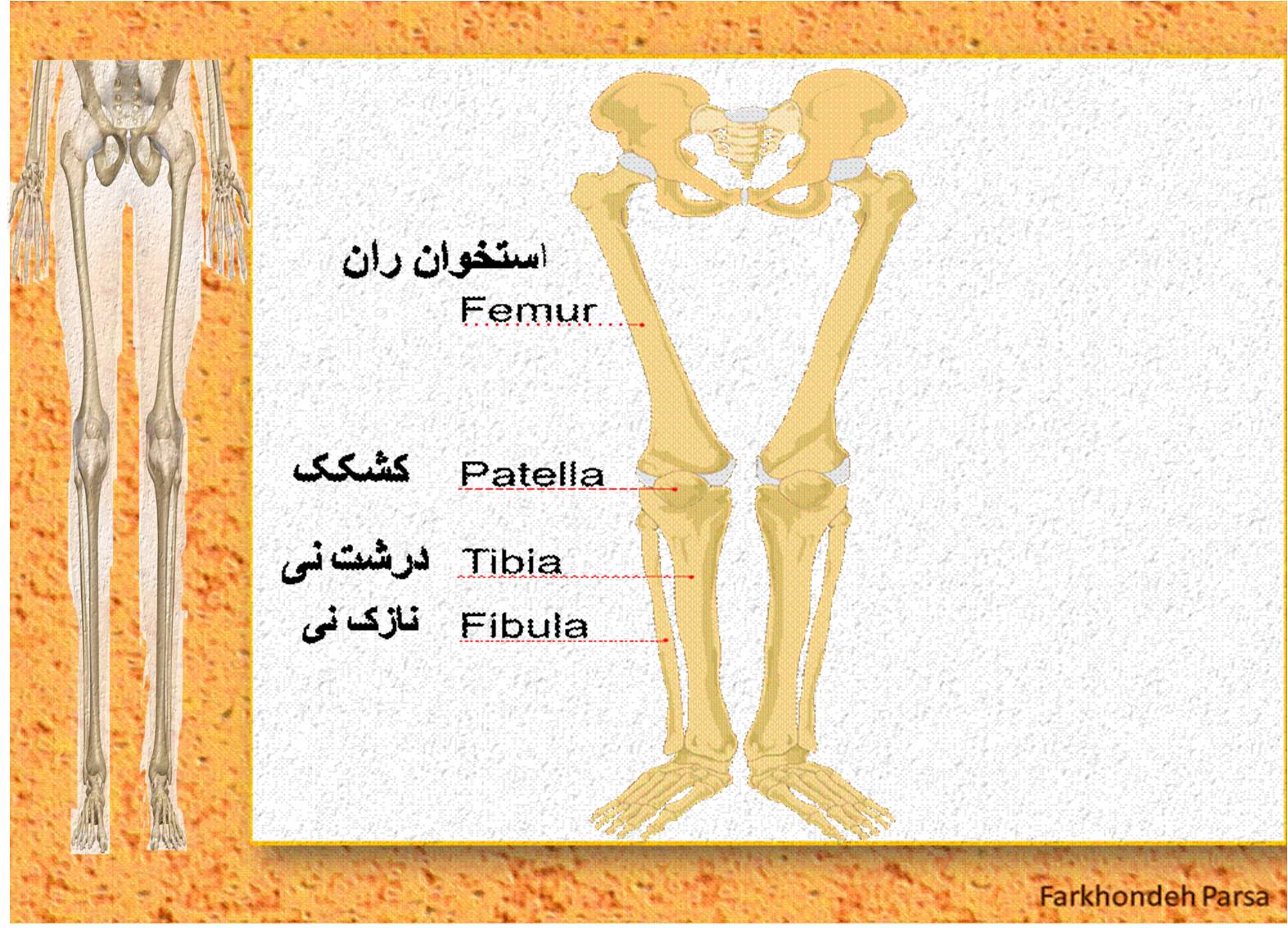 استخوان ران
Femur

کشکک
Patella

درشت نی
Tibia

نازک نی
Fibula

Farkhondeh Parsa